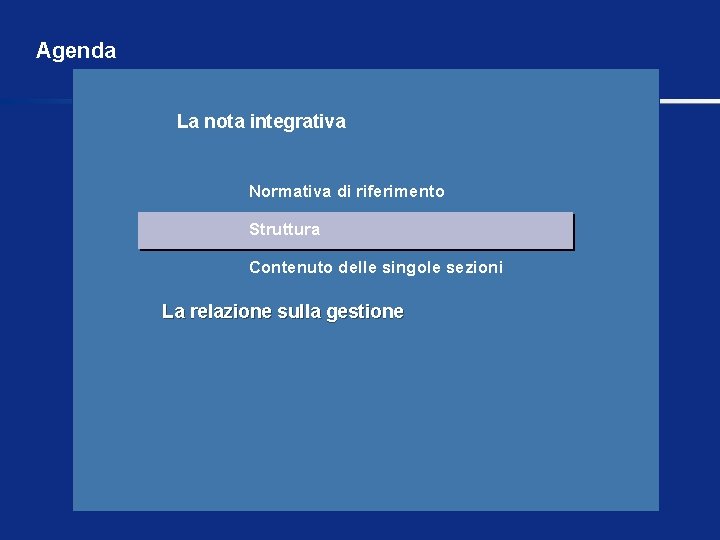 Agenda

La nota integrativa

Normativa di riferimento

Struttura

Contenuto delle singole sezioni

La relazione sulla gestione